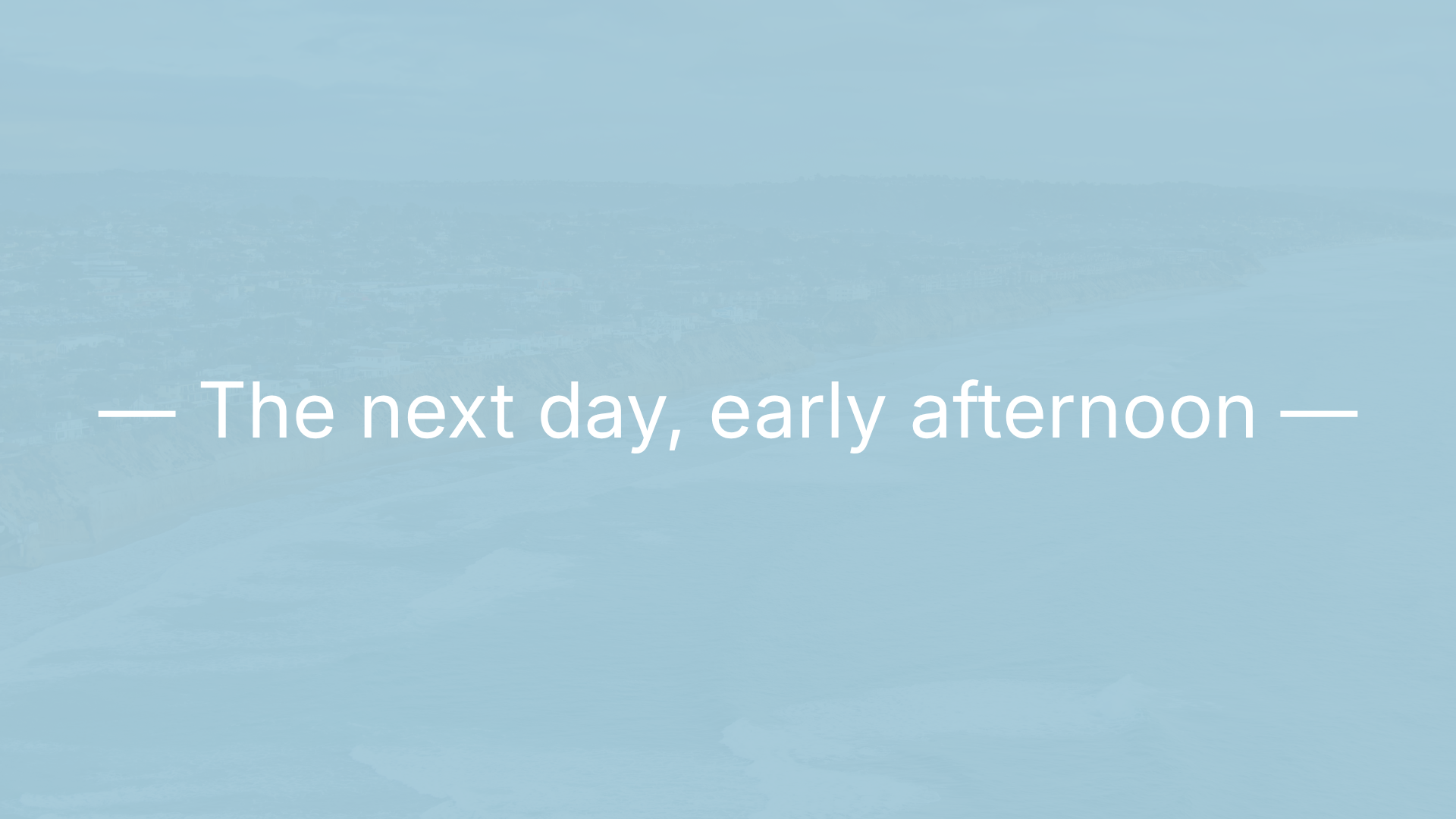 — The next day, early afternoon —